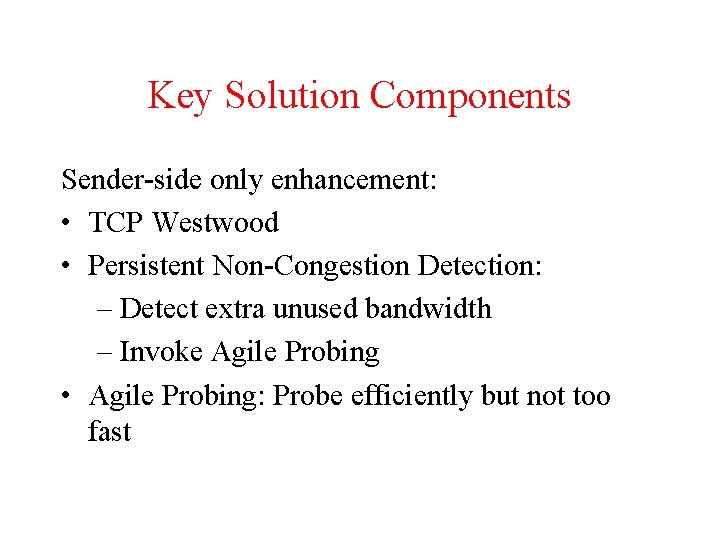 Key Solution Components

Sender-side only enhancement:

• TCP Westwood
• Persistent Non-Congestion Detection:
– Detect extra unused bandwidth
– Invoke Agile Probing
• Agile Probing: Probe efficiently but not too fast